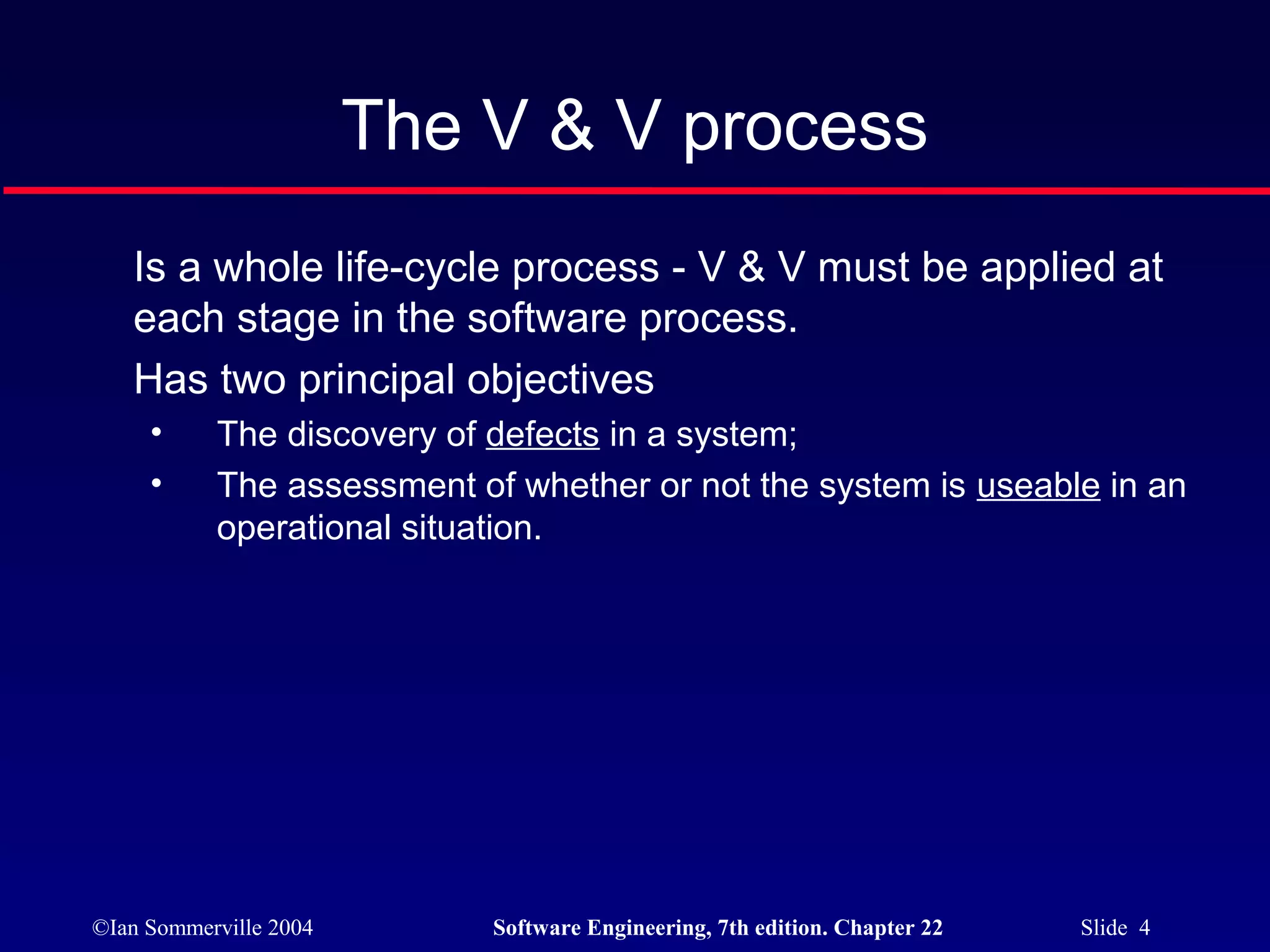 The V & V process

Is a whole life-cycle process - V & V must be applied at each stage in the software process.

Has two principal objectives

• The discovery of defects in a system;

• The assessment of whether or not the system is useable in an operational situation.

©Ian Sommerville 2004

Software Engineering, 7th edition. Chapter 22

Slide 4